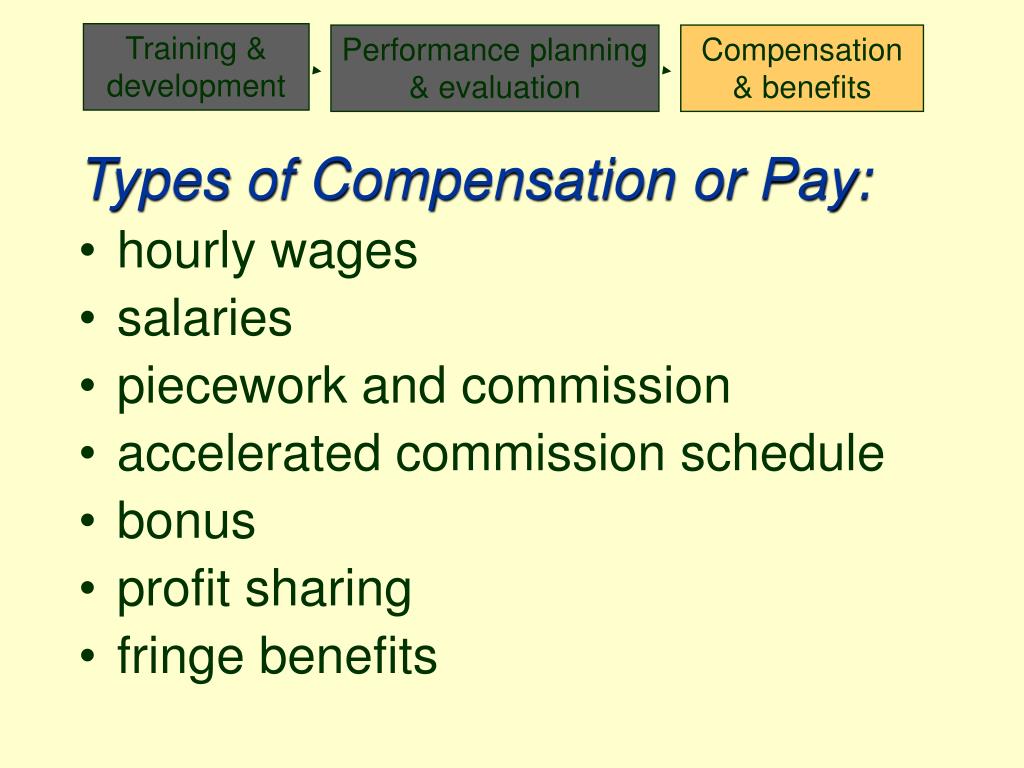 Training & development

Performance planning & evaluation

Compensation & benefits

Types of Compensation or Pay:

• hourly wages
• salaries
• piecework and commission
• accelerated commission schedule
• bonus
• profit sharing
• fringe benefits